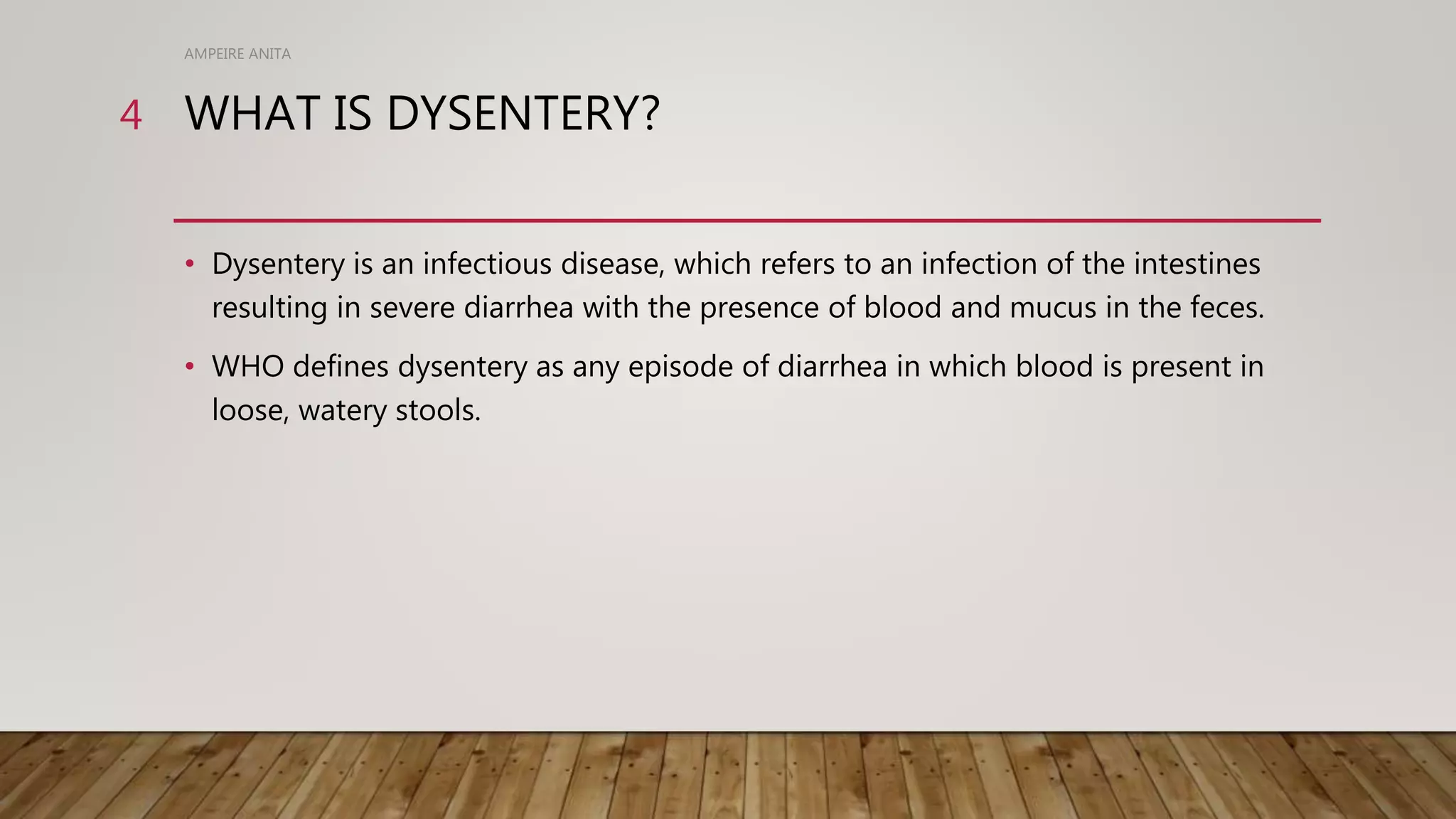 AMPEIRE ANITA

4 WHAT IS DYSENTERY?

• Dysentery is an infectious disease, which refers to an infection of the intestines resulting in severe diarrhea with the presence of blood and mucus in the feces.

• WHO defines dysentery as any episode of diarrhea in which blood is present in loose, watery stools.